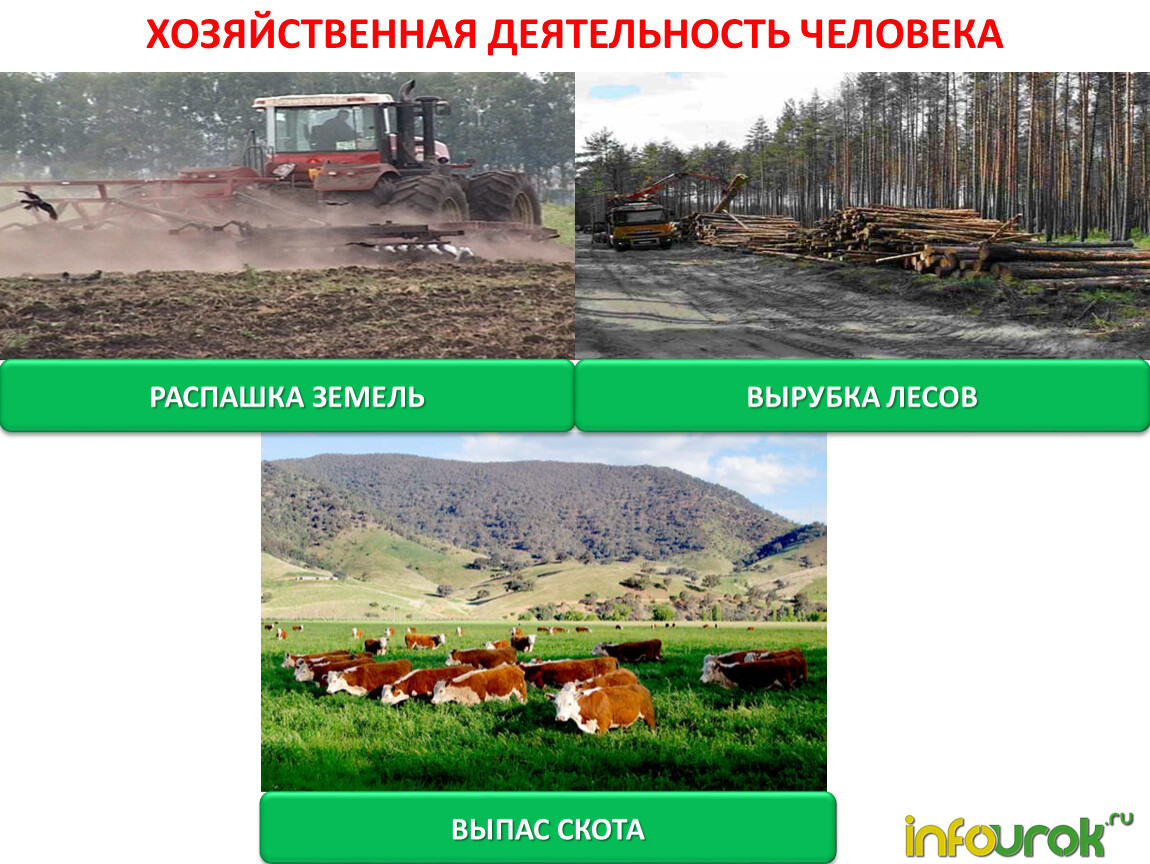 ХОЗЯЙСТВЕННАЯ ДЕЯТЕЛЬНОСТЬ ЧЕЛОВЕКА

РАСПАШКА ЗЕМЕЛЬ

ВЫРУБКА ЛЕСОВ

ВЫПАС СКОТА

infourok.ru